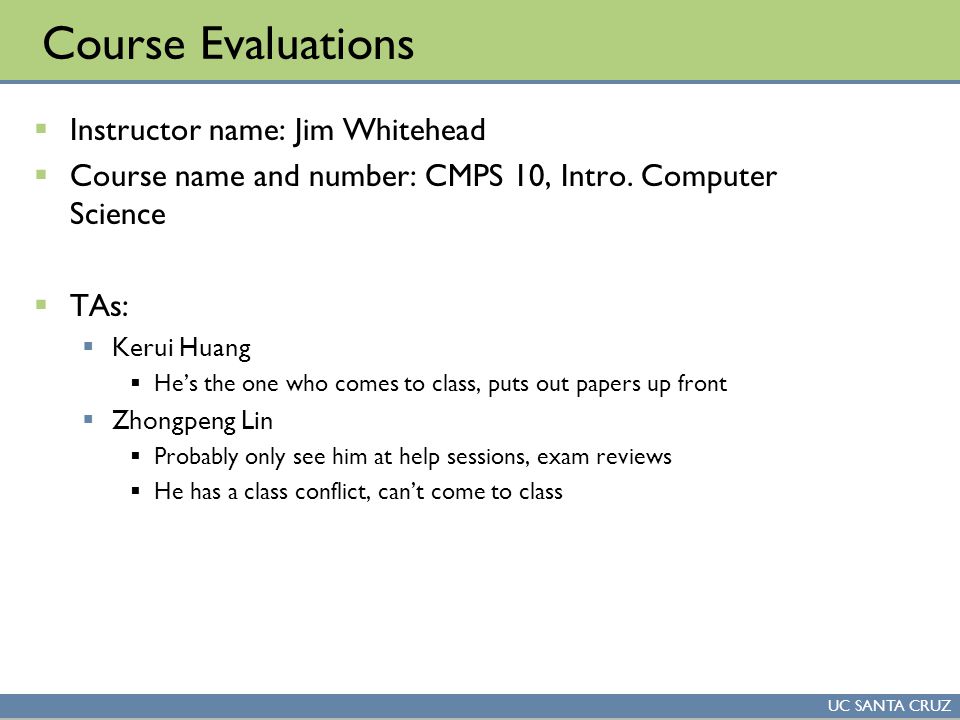 Course Evaluations

- Instructor name: Jim Whitehead
- Course name and number: CMPS 10, Intro. Computer Science

- TAs:
  - Kerui Huang
    - He's the one who comes to class, puts out papers up front
  - Zhongpeng Lin
    - Probably only see him at help sessions, exam reviews
    - He has a class conflict, can't come to class

UC SANTA CRUZ